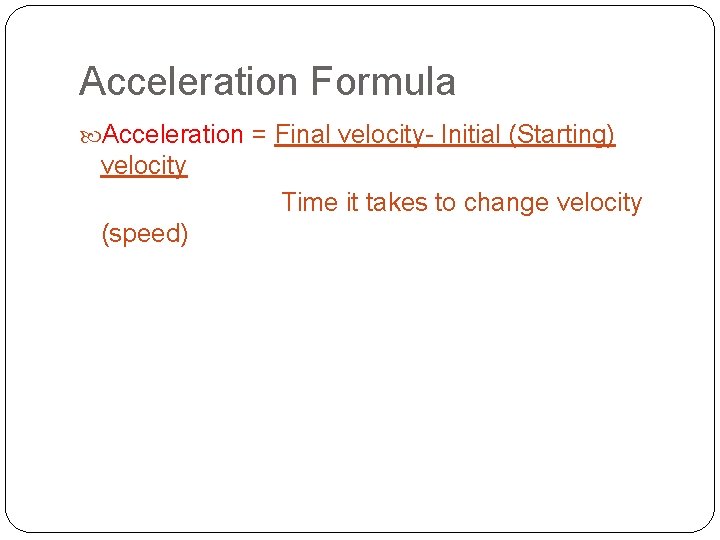 Acceleration Formula

Acceleration = Final velocity- Initial (Starting) velocity

Time it takes to change velocity (speed)